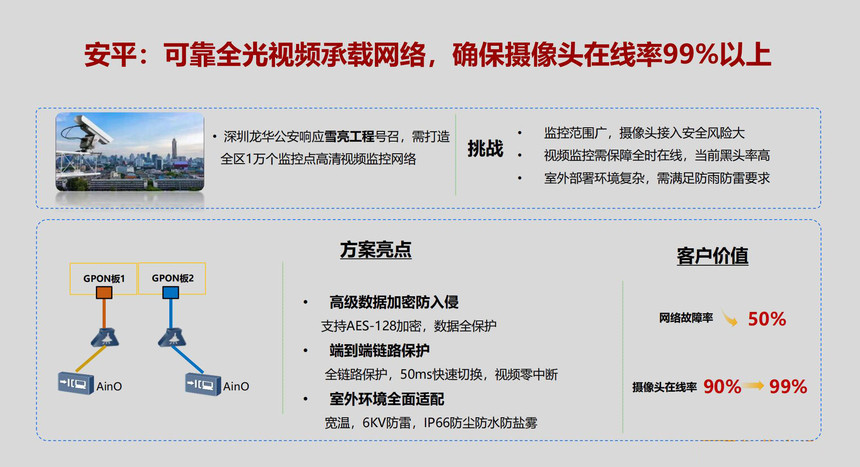 安平：可靠全光视频承载网络，确保摄像头在线率99%以上

• 深圳龙华公安响应雪亮工程号召，需打造全区1万个监控点高清视频监控网络

挑战

• 监控范围广，摄像头接入安全风险大
• 视频监控需保障全时在线，当前黑头率高
• 室外部署环境复杂，需满足防雨防雷要求

GPON板1

GPON板2

AinO

AinO

方案亮点

• 高级数据加密防入侵
支持AES-128加密，数据全保护
• 端到端链路保护
全链路保护，50ms快速切换，视频零中断
• 室外环境全面适配
宽温，6KV防雷，IP66防尘防水防盐雾

客户价值

网络故障率 50%

摄像头在线率 90% 99%